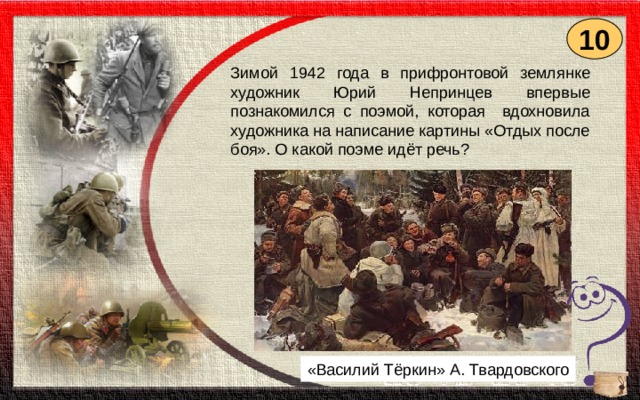 10

Зимой 1942 года в прифронтовой землянке художник Юрий Непринцев впервые познакомился с поэмой, которая вдохновила художника на написание картины «Отдых после боя». О какой поэме идёт речь?

«Василий Тёркин» А. Твардовского